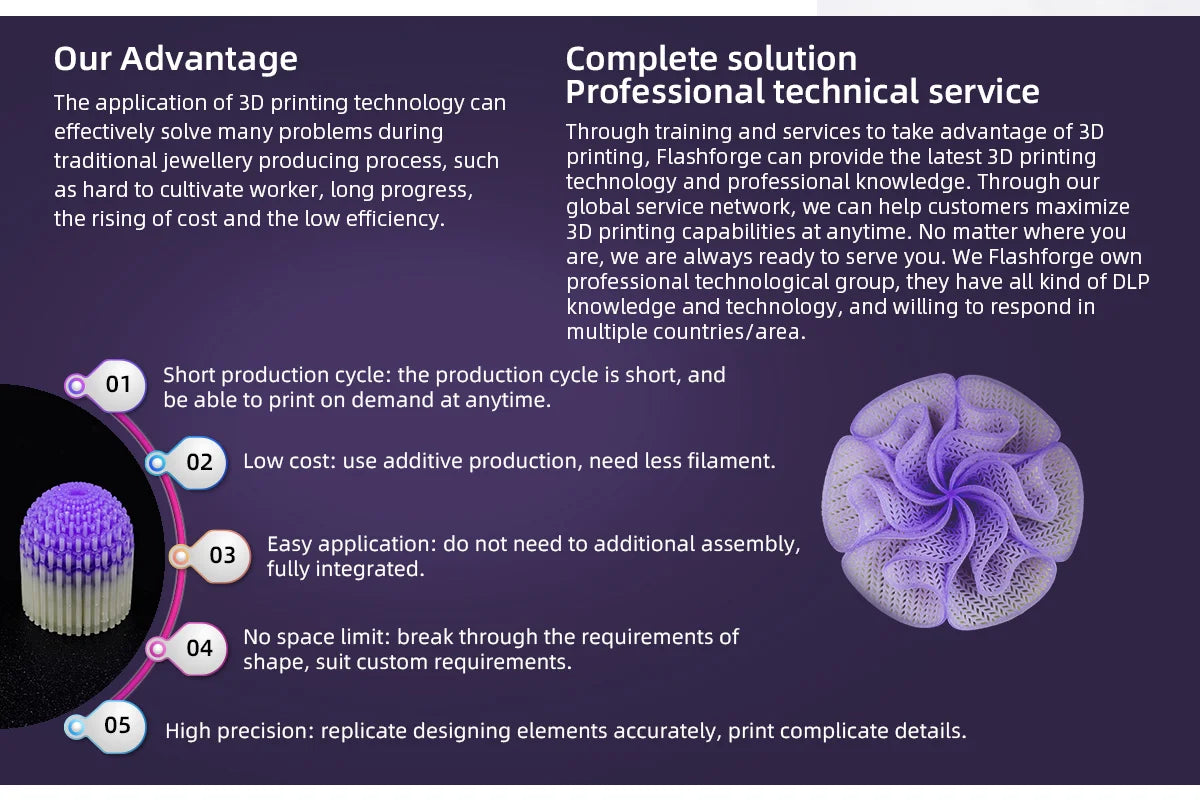 Our Advantage

The application of 3D printing technology can effectively solve many problems during traditional jewellery producing process, such as hard to cultivate worker, long progress, the rising of cost and the low efficiency.

Complete solution
Professional technical service

Through training and services to take advantage of 3D printing, Flashforge can provide the latest 3D printing technology and professional knowledge. Through our global service network, we can help customers maximize 3D printing capabilities at anytime. No matter where you are, we are always ready to serve you. We Flashforge own professional technological group, they have all kind of DLP knowledge and technology, and willing to respond in multiple countries/area.

01 Short production cycle: the production cycle is short, and be able to print on demand at anytime.

02 Low cost: use additive production, need less filament.

03 Easy application: do not need to additional assembly, fully integrated.

04 No space limit: break through the requirements of shape, suit custom requirements.

05 High precision: replicate designing elements accurately, print complicate details.